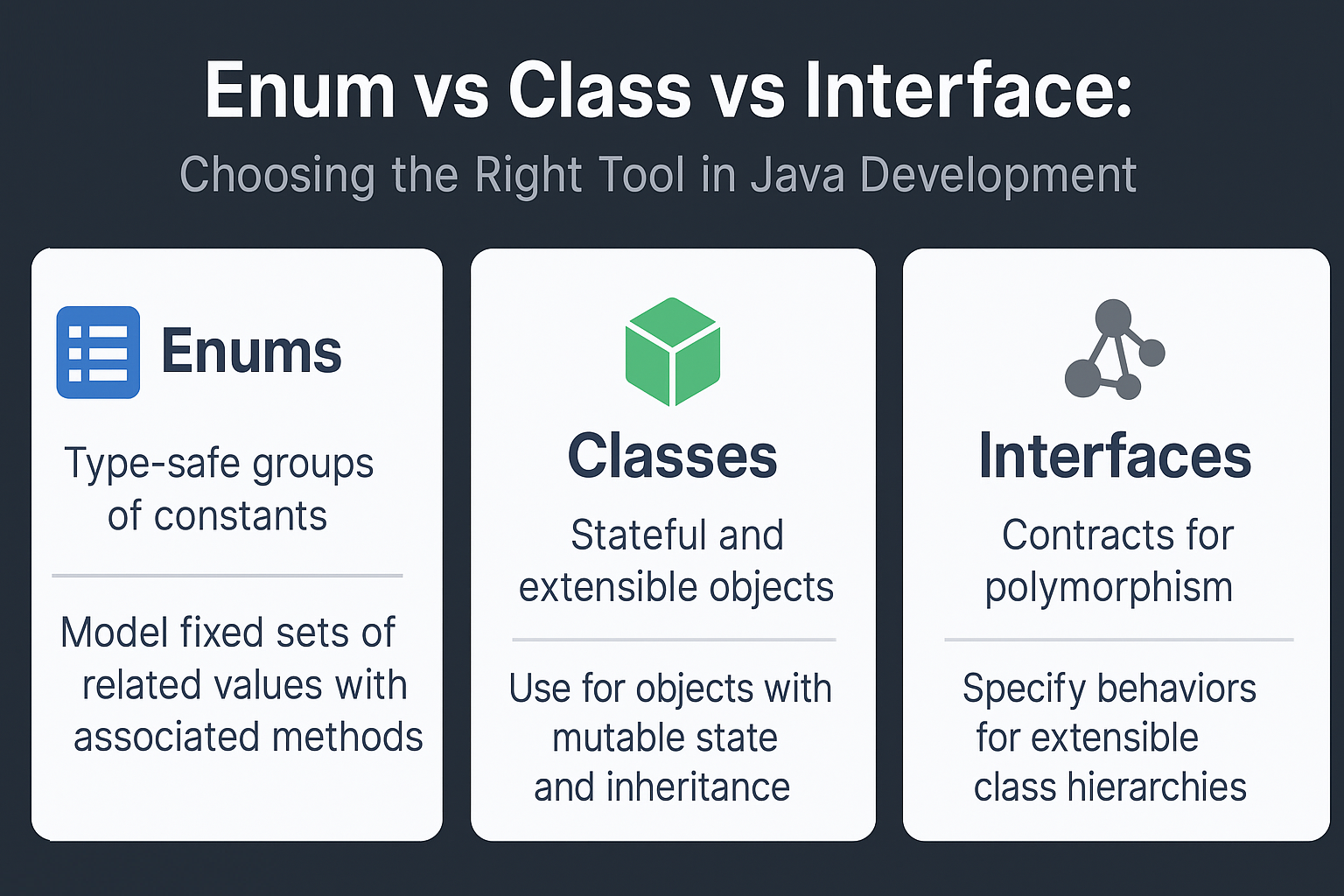 Enum vs Class vs Interface:
Choosing the Right Tool in Java Development

Enums

Type-safe groups of constants

Model fixed sets of related values with associated methods

Classes

Stateful and extensible objects

Use for objects with mutable state and inheritance

Interfaces

Contracts for polymorphism

Specify behaviors for extensible class hierarchies